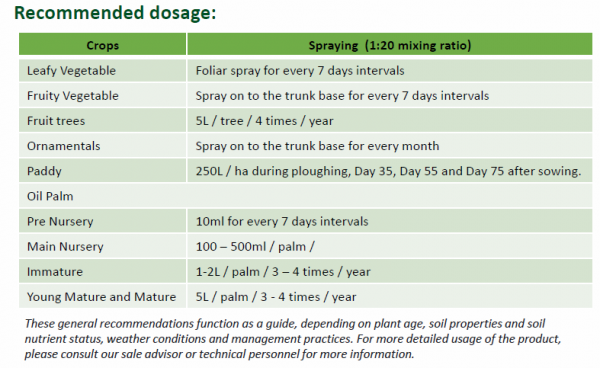 Recommended dosage:

| Crops | Spraying (1:20 mixing ratio) |
|---|---|
| Leafy Vegetable | Foliar spray for every 7 days intervals |
| Fruity Vegetable | Spray on to the trunk base for every 7 days intervals |
| Fruit trees | 5L / tree / 4 times / year |
| Ornamentals | Spray on to the trunk base for every month |
| Paddy | 250L / ha during ploughing, Day 35, Day 55 and Day 75 after sowing. |
| Oil Palm | |
| Pre Nursery | 10ml for every 7 days intervals |
| Main Nursery | 100 – 500ml / palm / |
| Immature | 1-2L / palm / 3 – 4 times / year |
| Young Mature and Mature | 5L / palm / 3 - 4 times / year |

These general recommendations function as a guide, depending on plant age, soil properties and soil nutrient status, weather conditions and management practices. For more detailed usage of the product, please consult our sale advisor or technical personnel for more information.